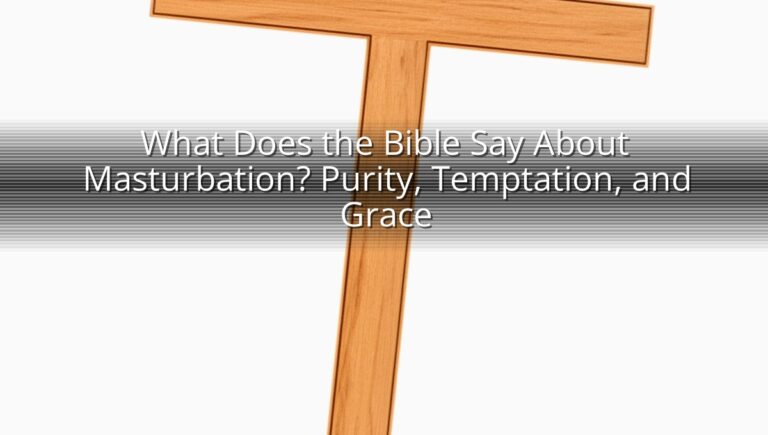 What Does the Bible Say About Masturbation? Purity, Temptation, and Grace